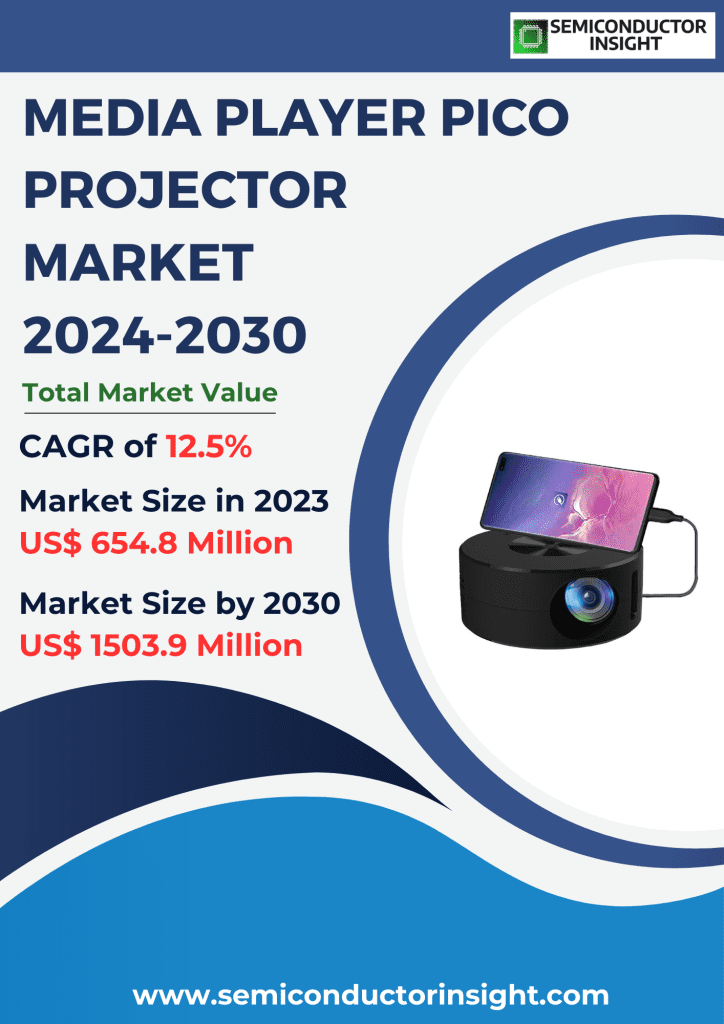 SEMICONDUCTOR INSIGHT

MEDIA PLAYER PICO PROJECTOR MARKET 2024-2030

Total Market Value

CAGR of 12.5%

Market Size in 2023
US$ 654.8 Million

Market Size by 2030
US$ 1503.9 Million

www.semiconductorinsight.com